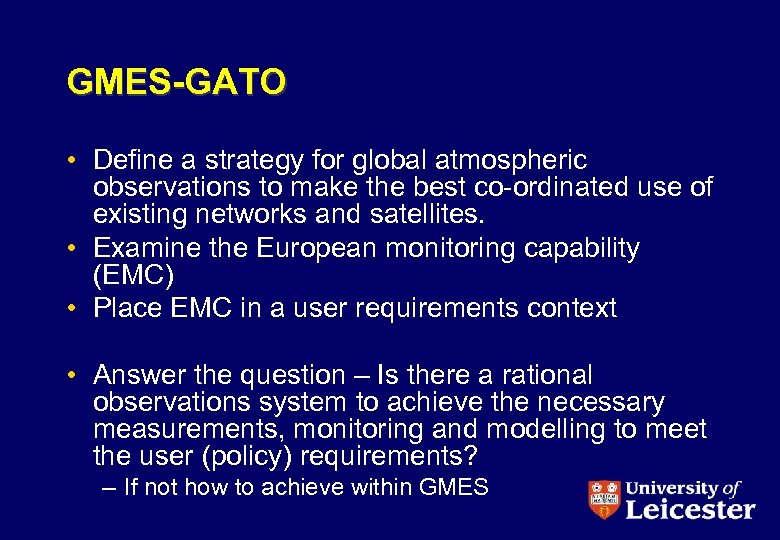 GMES-GATO

• Define a strategy for global atmospheric observations to make the best co-ordinated use of existing networks and satellites.
• Examine the European monitoring capability (EMC)
• Place EMC in a user requirements context

• Answer the question – Is there a rational observations system to achieve the necessary measurements, monitoring and modelling to meet the user (policy) requirements?
– If not how to achieve within GMES

University of Leicester